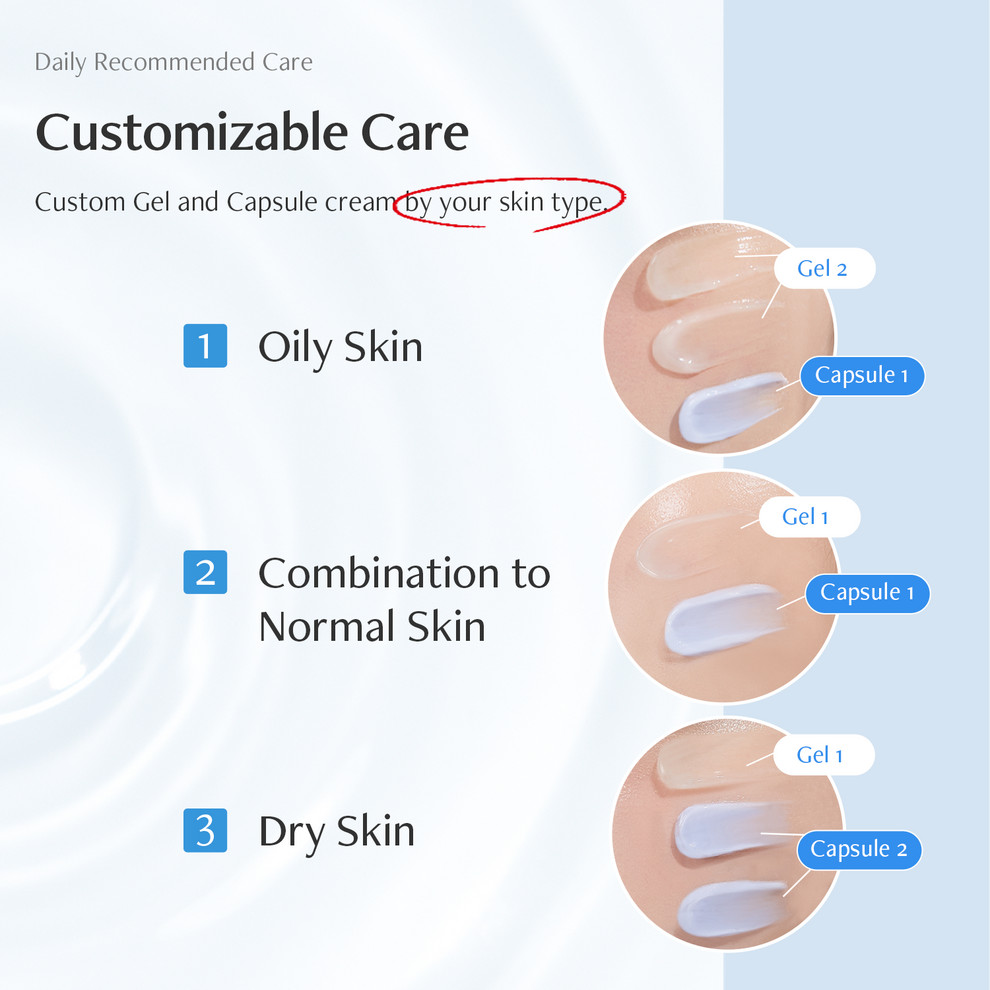 Daily Recommended Care

Customizable Care

Custom Gel and Capsule cream by your skin type.

1 Oily Skin

Gel 2

Capsule 1

2 Combination to Normal Skin

Gel 1

Capsule 1

3 Dry Skin

Gel 1

Capsule 2